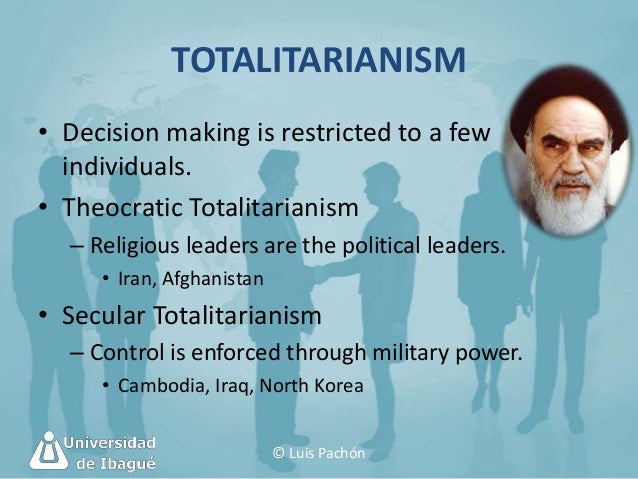 TOTALITARIANISM

• Decision making is restricted to a few individuals.
• Theocratic Totalitarianism
– Religious leaders are the political leaders.
• Iran, Afghanistan
• Secular Totalitarianism
– Control is enforced through military power.
• Cambodia, Iraq, North Korea

Universidad de Ibagué

© Luis Pachón